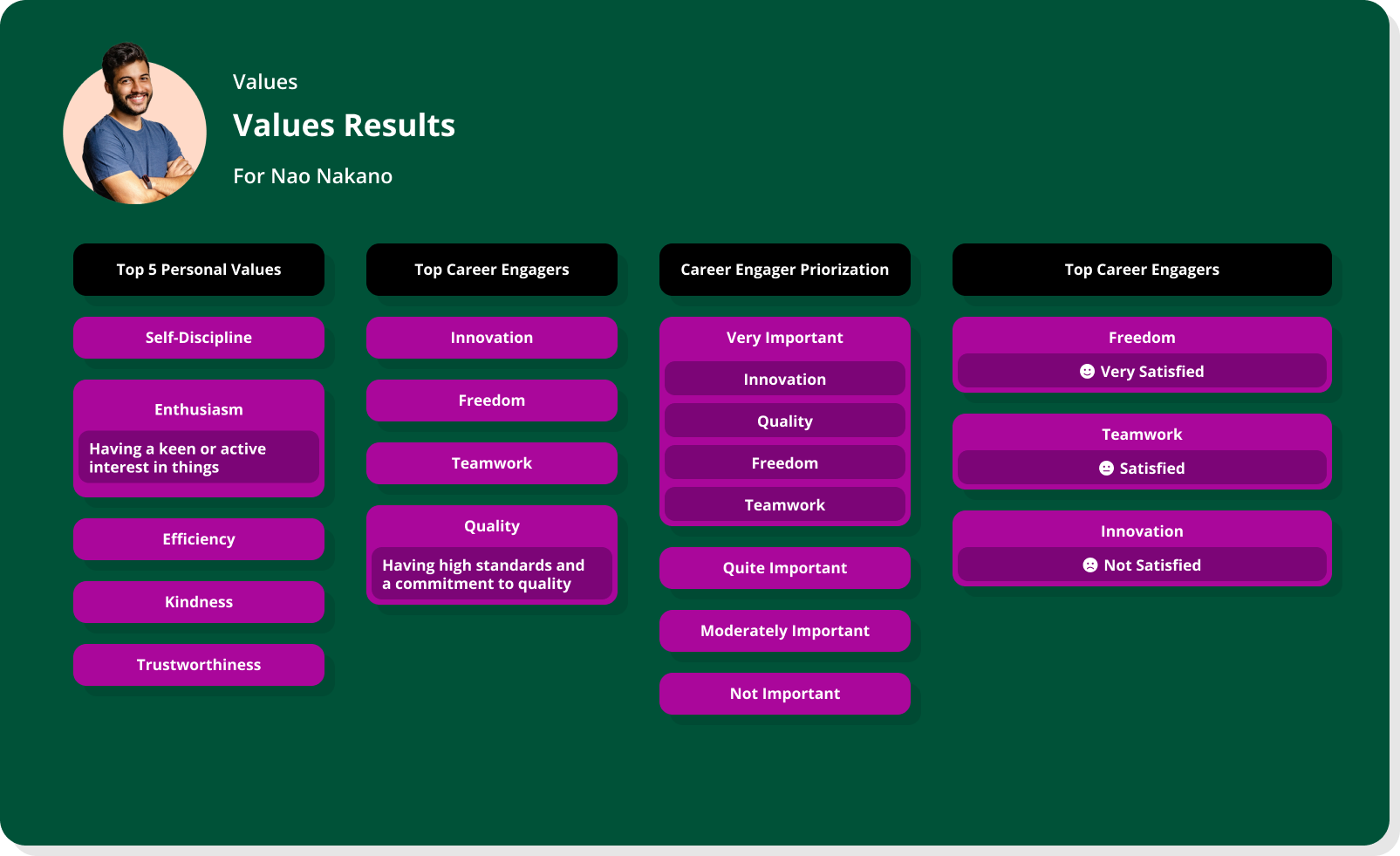 Values

Values Results

For Nao Nakano

Top 5 Personal Values

Self-Discipline

Enthusiasm

Having a keen or active interest in things

Efficiency

Kindness

Trustworthiness

Top Career Engagers

Innovation

Freedom

Teamwork

Quality

Having high standards and a commitment to quality

Career Engager Priorization

Very Important

Innovation

Quality

Freedom

Teamwork

Quite Important

Moderately Important

Not Important

Top Career Engagers

Freedom

Very Satisfied

Teamwork

Satisfied

Innovation

Not Satisfied